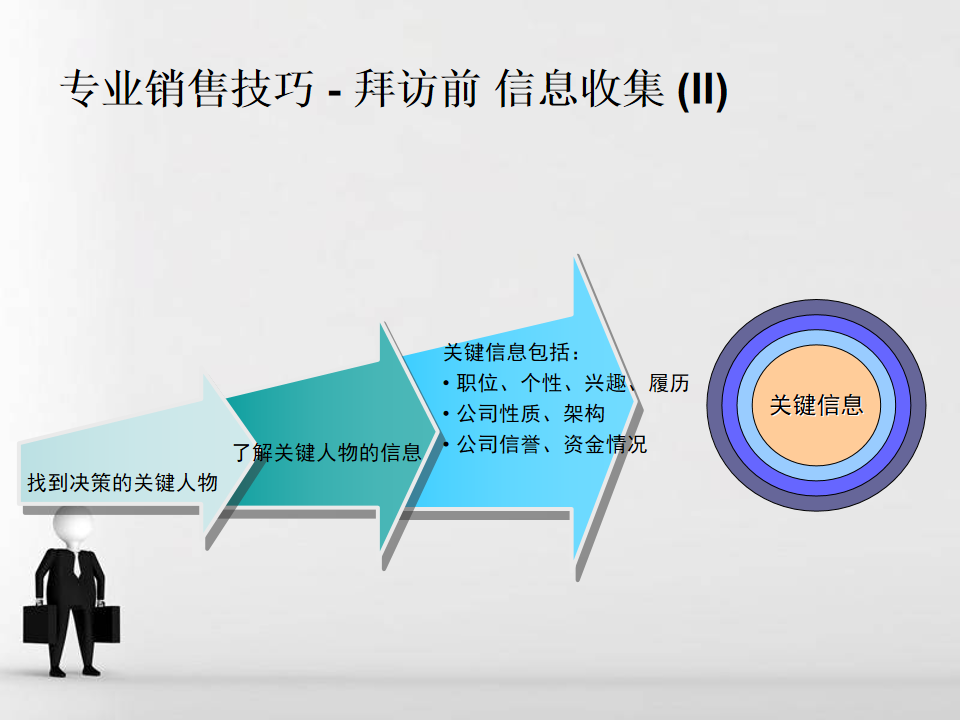 专业销售技巧 - 拜访前 信息收集 (II)

找到决策的关键人物

了解关键人物的信息

关键信息包括：
• 职位、个性、兴趣、履历
• 公司性质、架构
• 公司信誉、资金情况

关键信息